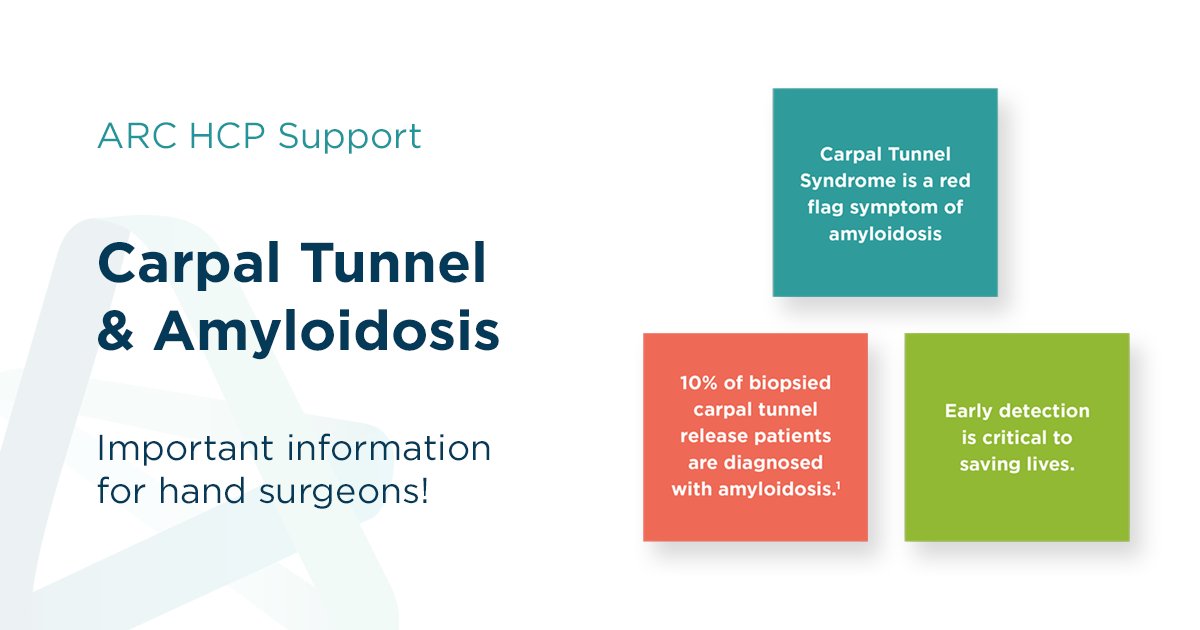 ARC HCP Support

Carpal Tunnel & Amyloidosis

Important information for hand surgeons!

Carpal Tunnel Syndrome is a red flag symptom of amyloidosis

10% of biopsied carpal tunnel release patients are diagnosed with amyloidosis.$^1$

Early detection is critical to saving lives.